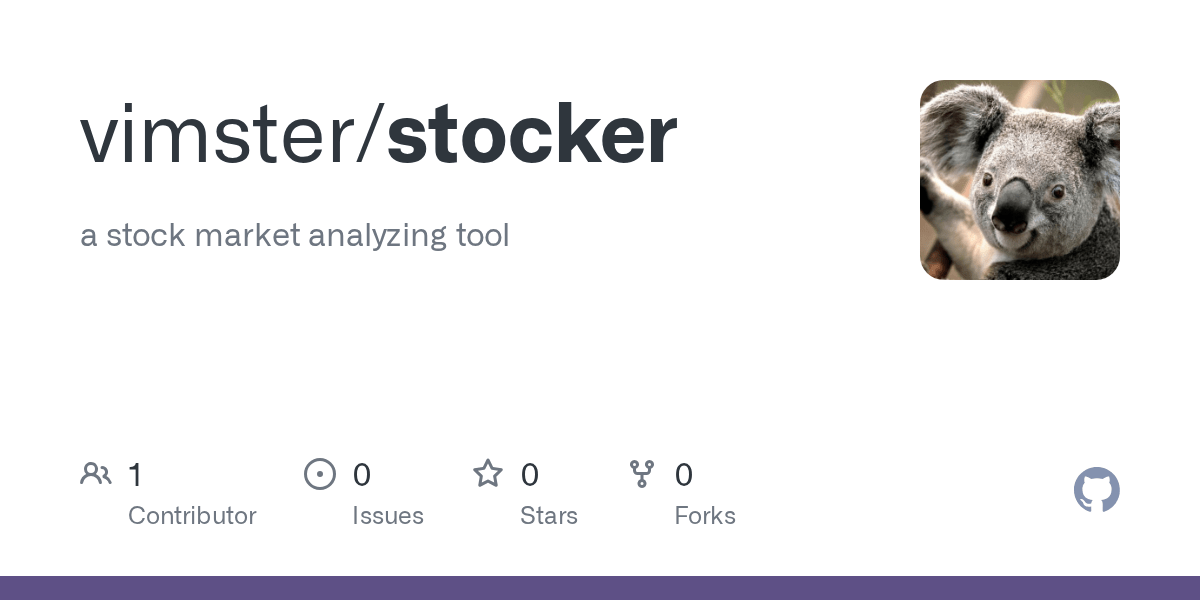 vimster/stocker

a stock market analyzing tool

1 Contributor
0 Issues
0 Stars
0 Forks